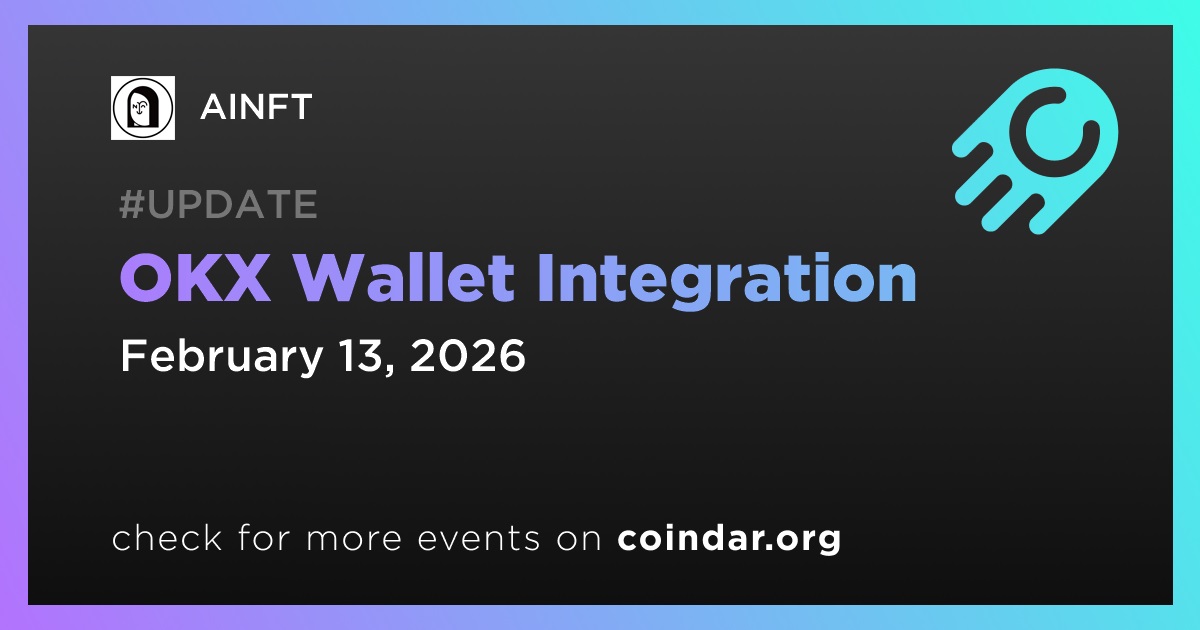 AINFT

#UPDATE

OKX Wallet Integration

February 13, 2026

check for more events on coindar.org